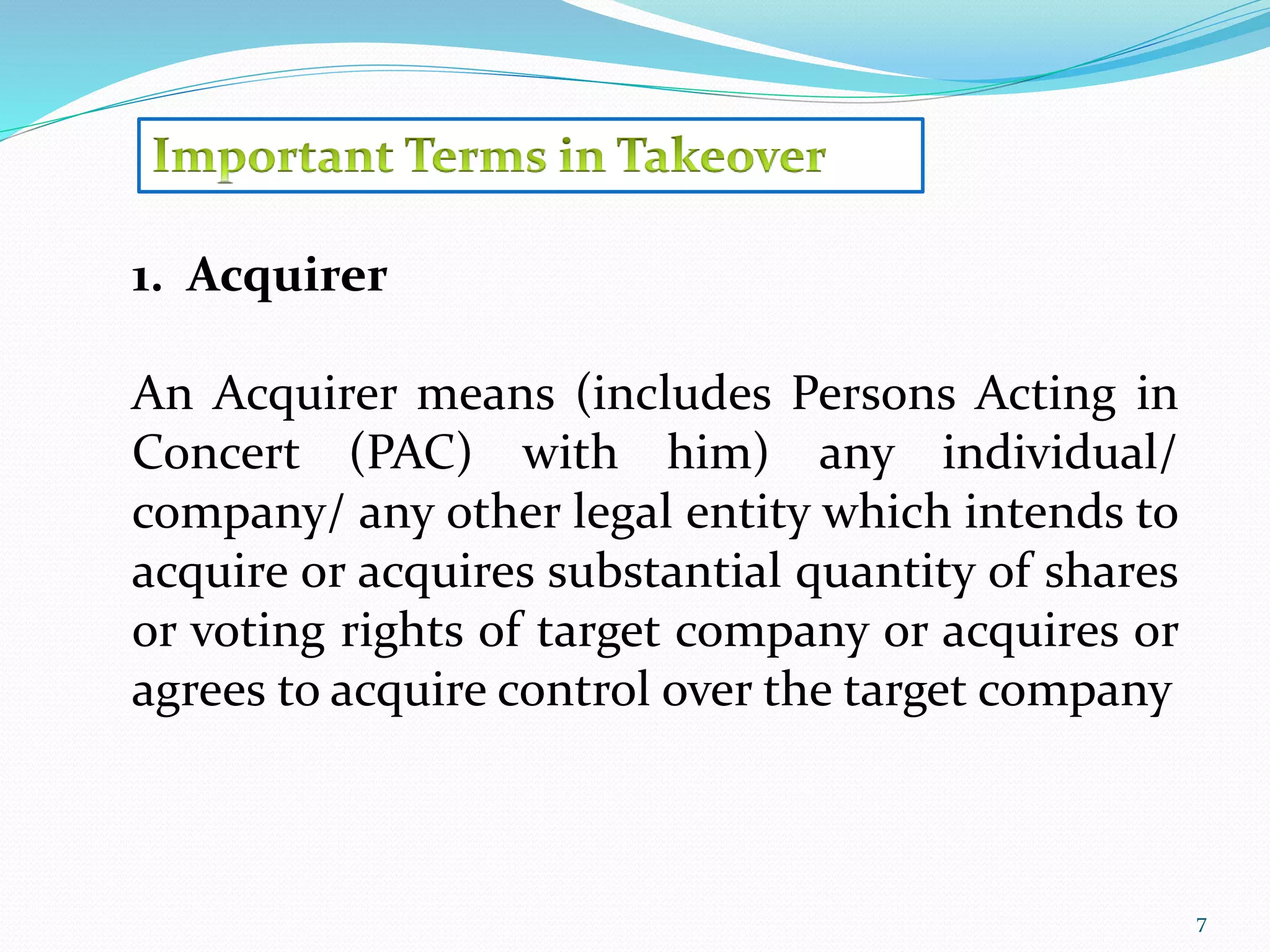 Important Terms in Takeover

1. Acquirer

An Acquirer means (includes Persons Acting in Concert (PAC) with him) any individual/ company/ any other legal entity which intends to acquire or acquires substantial quantity of shares or voting rights of target company or acquires or agrees to acquire control over the target company

7